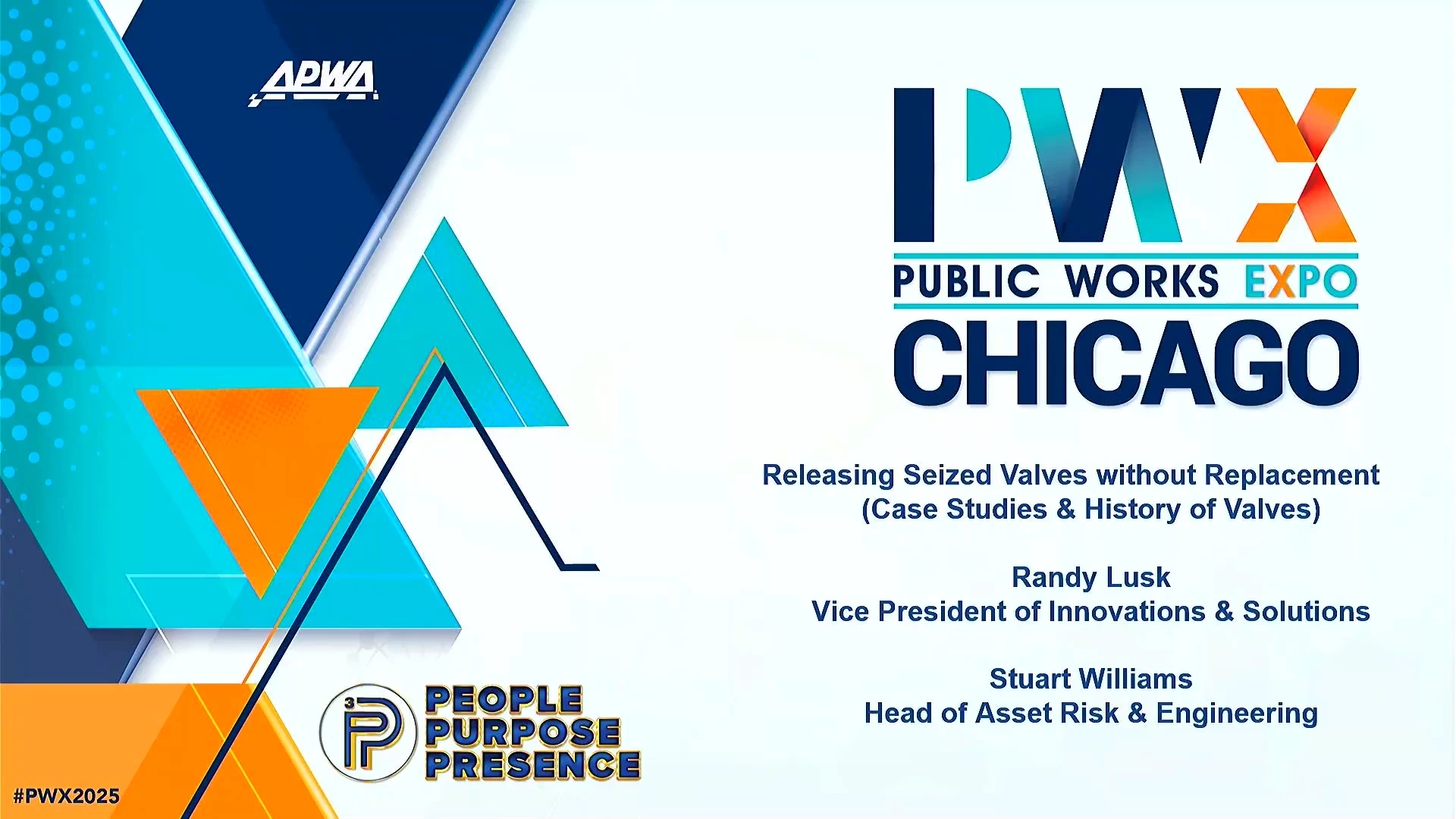 APWA

PWX
PUBLIC WORKS EXPO
CHICAGO

Releasing Seized Valves without Replacement
(Case Studies & History of Valves)

Randy Lusk
Vice President of Innovations & Solutions

Stuart Williams
Head of Asset Risk & Engineering

3P
PEOPLE
PURPOSE
PRESENCE

#PWX2025